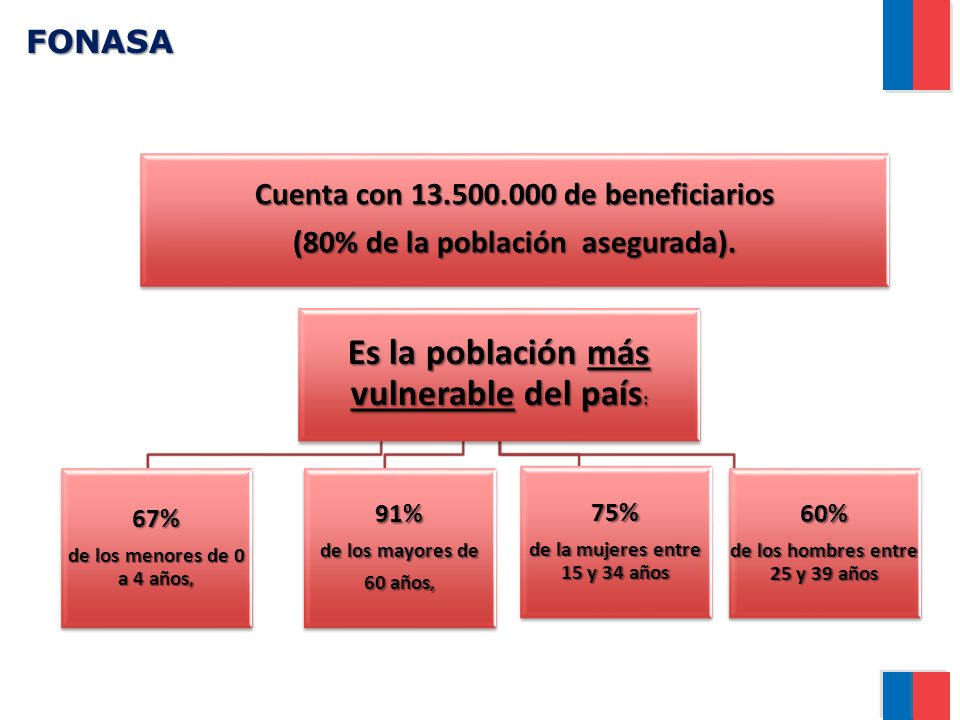 FONASA

Cuenta con 13.500.000 de beneficiarios
(80% de la población asegurada).

Es la población más vulnerable del país:

67%
de los menores de 0 a 4 años,

91%
de los mayores de 60 años,

75%
de la mujeres entre 15 y 34 años

60%
de los hombres entre 25 y 39 años